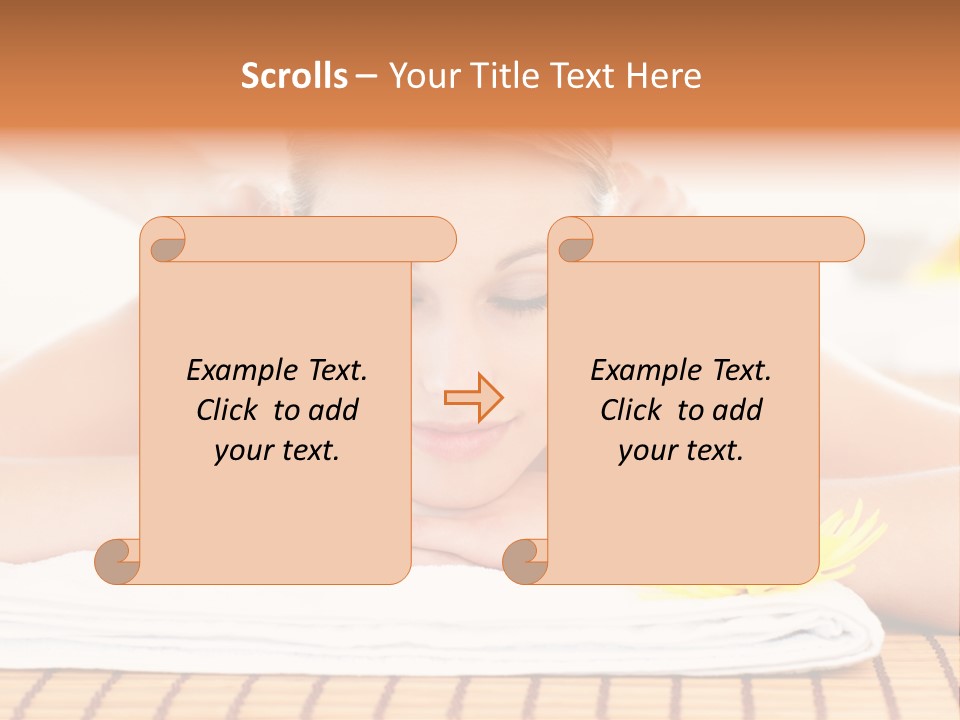 Scrolls – Your Title Text Here

Example Text. Click to add your text.

Example Text. Click to add your text.